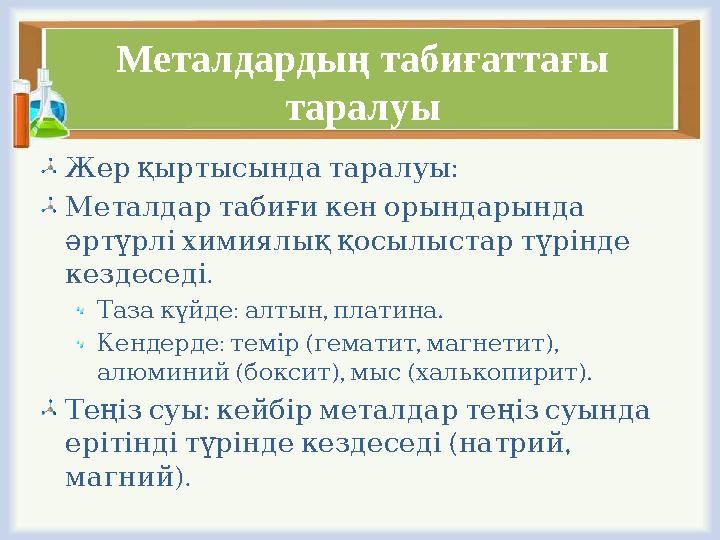 Металдардың табиғаттағы таралуы

Жер қыртысында таралуы:

Металдар табиғи кен орындарында әртүрлі химиялық қосылыстар түрінде кездеседі.

Таза күйде: алтын, платина.

Кендерде: темір (гематит, магнетит), алюминий (боксит), мыс (халькопирит).

Теңіз суы: кейбір металдар теңіз суында ерітінді түрінде кездеседі (натрий, магний).